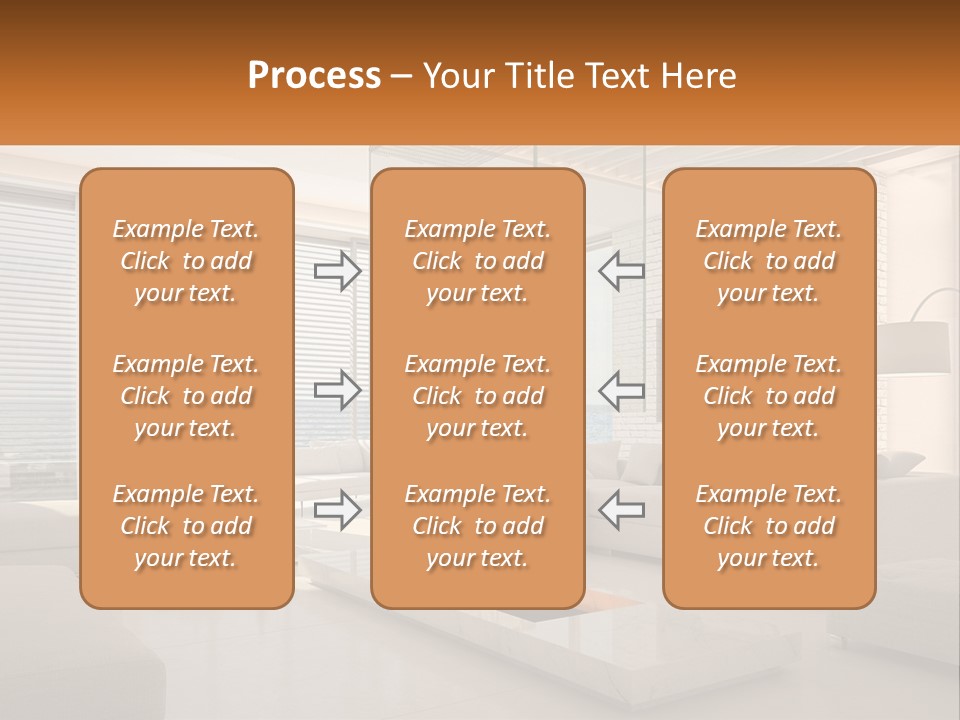 Process – Your Title Text Here

Example Text. Click to add your text.

Example Text. Click to add your text.

Example Text. Click to add your text.

Example Text. Click to add your text.

Example Text. Click to add your text.

Example Text. Click to add your text.

Example Text. Click to add your text.

Example Text. Click to add your text.

Example Text. Click to add your text.